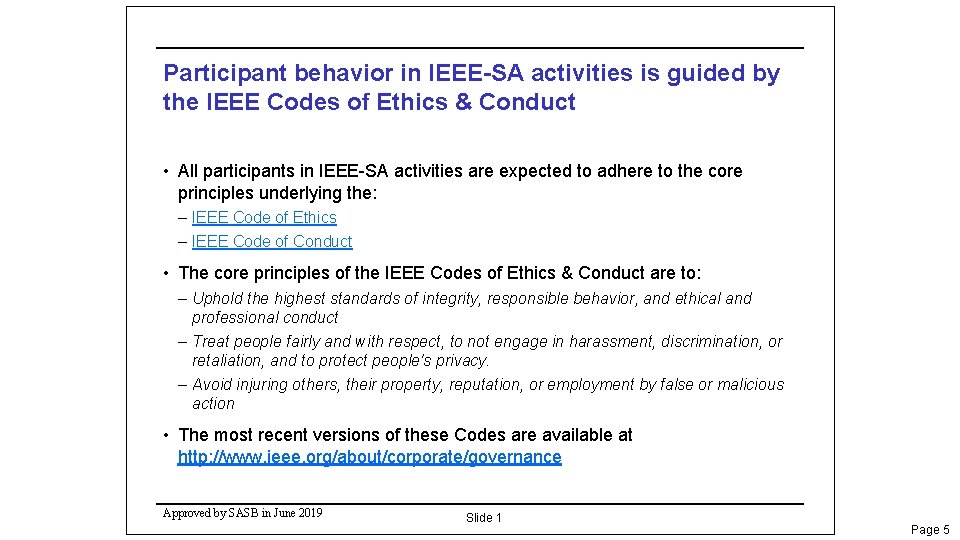 Participant behavior in IEEE-SA activities is guided by the IEEE Codes of Ethics & Conduct

• All participants in IEEE-SA activities are expected to adhere to the core principles underlying the:
– IEEE Code of Ethics
– IEEE Code of Conduct

• The core principles of the IEEE Codes of Ethics & Conduct are to:
– Uphold the highest standards of integrity, responsible behavior, and ethical and professional conduct
– Treat people fairly and with respect, to not engage in harassment, discrimination, or retaliation, and to protect people's privacy.
– Avoid injuring others, their property, reputation, or employment by false or malicious action

• The most recent versions of these Codes are available at http://www.ieee.org/about/corporate/governance

Approved by SASB in June 2019

Slide 1

Page 5